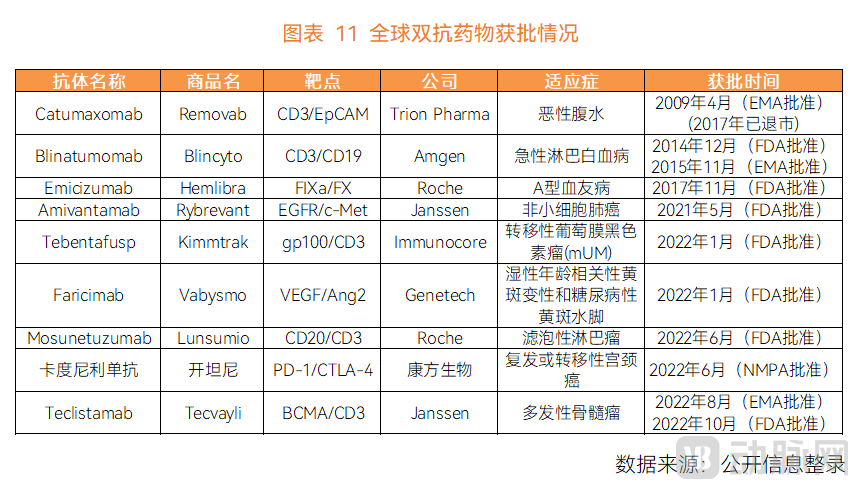 图表 11 全球双抗药物获批情况

| 抗体名称 | 商品名 | 靶点 | 公司 | 适应症 | 获批时间 |
|---|---|---|---|---|---|
| Catumaxomab | Removab | CD3/EpCAM | Trion Pharma | 恶性腹水 | 2009年4月（EMA批准）（2017年已退市） |
| Blinatumomab | Blincyto | CD3/CD19 | Amgen | 急性淋巴白血病 | 2014年12月（FDA批准）2015年11月（EMA批准） |
| Emicizumab | Hemlibra | FIXa/FX | Roche | A型血友病 | 2017年11月（FDA批准） |
| Amivantamab | Rybrevant | EGFR/c-Met | Janssen | 非小细胞肺癌 | 2021年5月（FDA批准） |
| Tebentafusp | Kimmtrak | gp100/CD3 | Immunocore | 转移性葡萄膜黑色素瘤(mUM) | 2022年1月（FDA批准） |
| Faricimab | Vabysmo | VEGF/Ang2 | Genetech | 湿性年龄相关性黄斑变性和糖尿病性黄斑水脚 | 2022年1月（FDA批准） |
| Mosunetuzumab | Lunsumio | CD20/CD3 | Roche | 滤泡性淋巴瘤 | 2022年6月（FDA批准） |
| 卡度尼利单抗 | 开坦尼 | PD-1/CTLA-4 | 康方生物 | 复发或转移性宫颈癌 | 2022年6月（NMPA批准） |
| Teclistamab | Tecvayli | BCMA/CD3 | Janssen | 多发性骨髓瘤 | 2022年8月（EMA批准）2022年10月（FDA批准） |

数据来源：公开信息整录

动脉网